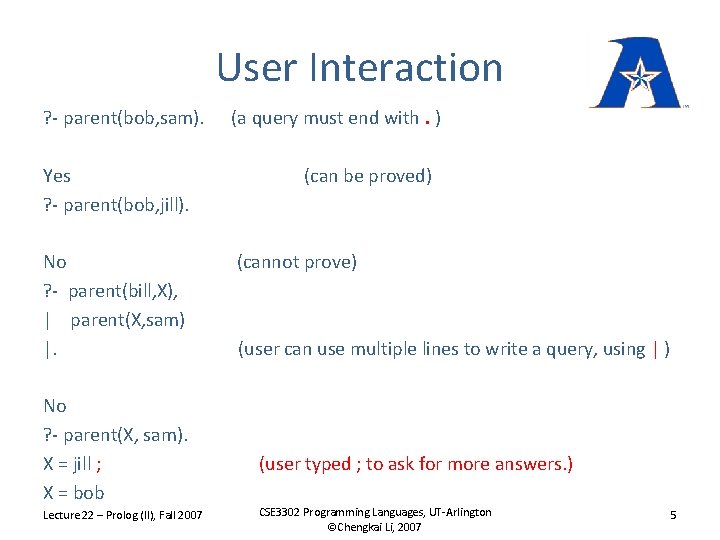 User Interaction

?- parent(bob,sam). (a query must end with . )

Yes (can be proved)

?- parent(bob,jill).

No (cannot prove)

?- parent(bill,X),

| parent(X,sam)

|. (user can use multiple lines to write a query, using | )

No

?- parent(X, sam).

X = jill ; (user typed ; to ask for more answers.)

X = bob

Lecture 22 – Prolog (II), Fall 2007

CSE3302 Programming Languages, UT-Arlington ©Chengkai Li, 2007

5